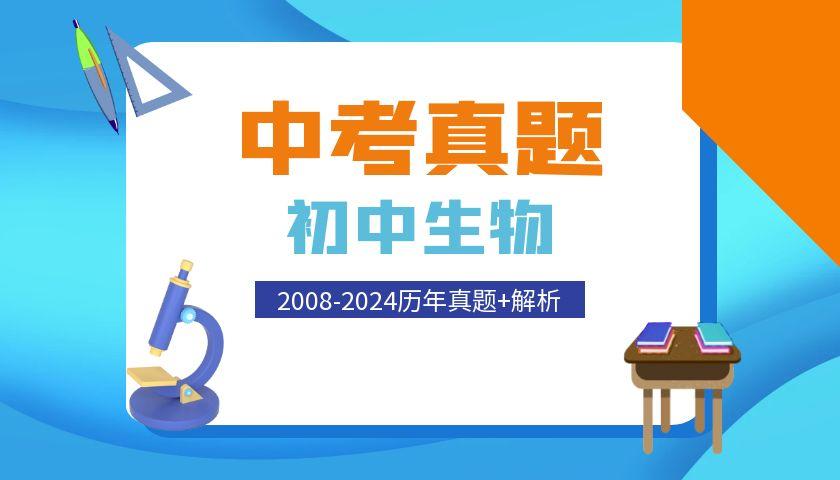 中考真题

初中生物

2008-2024历年真题+解析